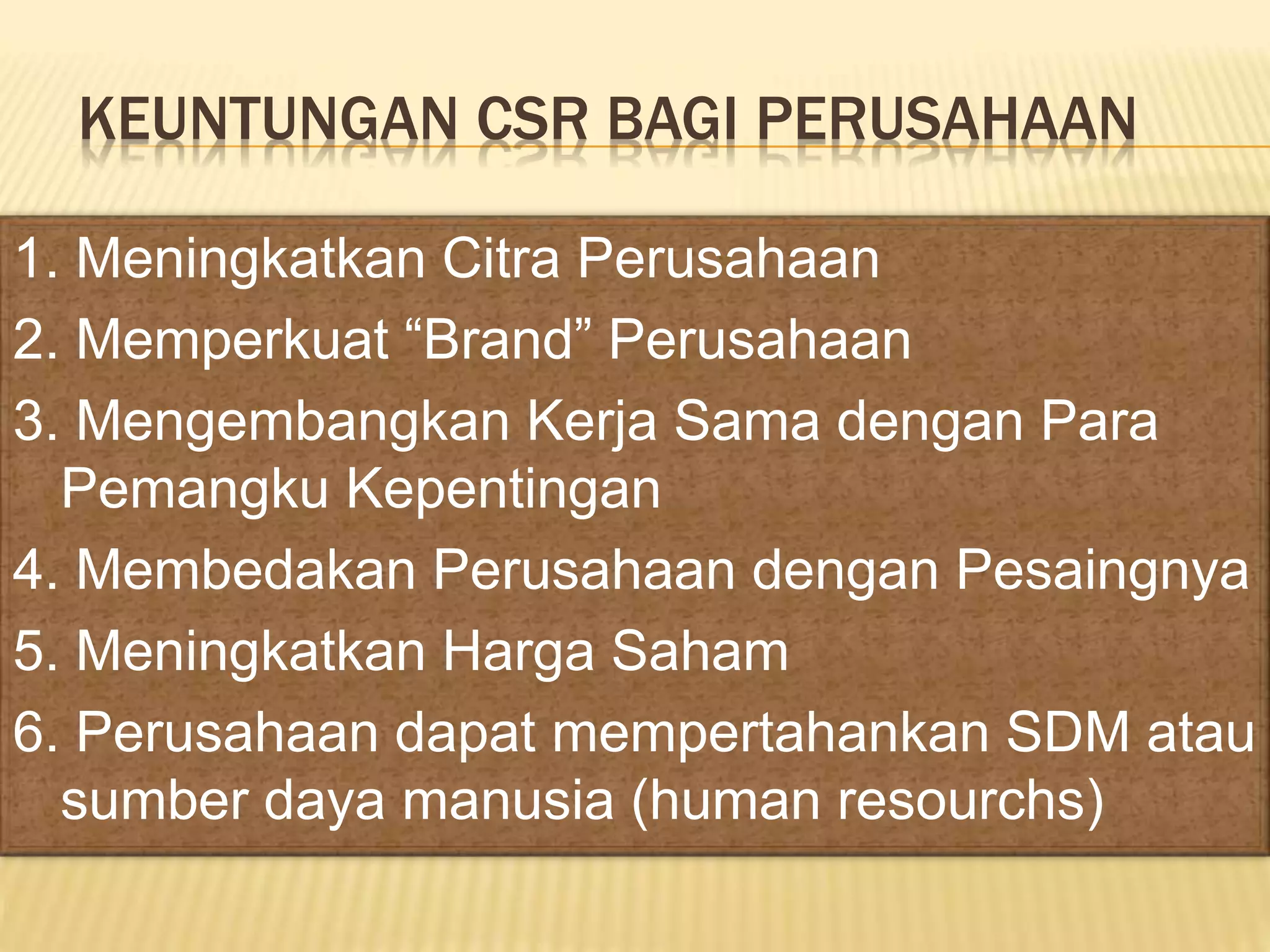 KEUNTUNGAN CSR BAGI PERUSAHAAN

1. Meningkatkan Citra Perusahaan
2. Memperkuat “Brand” Perusahaan
3. Mengembangkan Kerja Sama dengan Para Pemangku Kepentingan
4. Membedakan Perusahaan dengan Pesaingnya
5. Meningkatkan Harga Saham
6. Perusahaan dapat mempertahankan SDM atau sumber daya manusia (human resourchs)